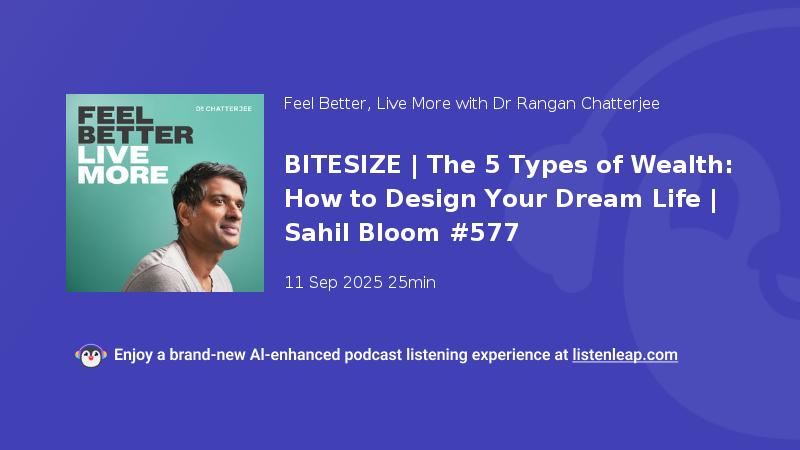 FEEL BETTER LIVE MORE

DR CHATTERJEE

Feel Better, Live More with Dr Rangan Chatterjee

BITESIZE | The 5 Types of Wealth: How to Design Your Dream Life | Sahil Bloom #577

11 Sep 2025 25min

Enjoy a brand-new AI-enhanced podcast listening experience at listenleap.com